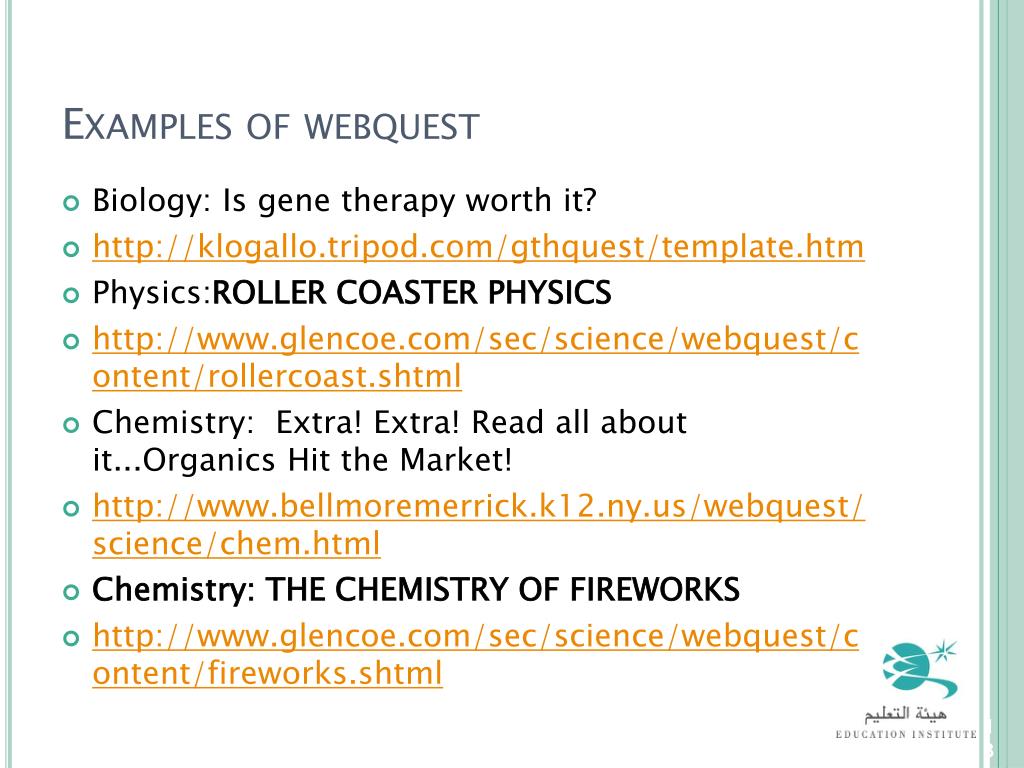 EXAMPLES OF WEBQUEST

Biology: Is gene therapy worth it?

http://klogallo.tripod.com/gthquest/template.htm

Physics:ROLLER COASTER PHYSICS

http://www.glencoe.com/sec/science/webquest/content/rollercoast.shtml

Chemistry: Extra! Extra! Read all about it...Organics Hit the Market!

http://www.bellmoremerrick.k12.ny.us/webquest/science/chem.html

Chemistry: THE CHEMISTRY OF FIREWORKS

http://www.glencoe.com/sec/science/webquest/content/fireworks.shtml

هيئة التعليم
EDUCATION INSTITUTE